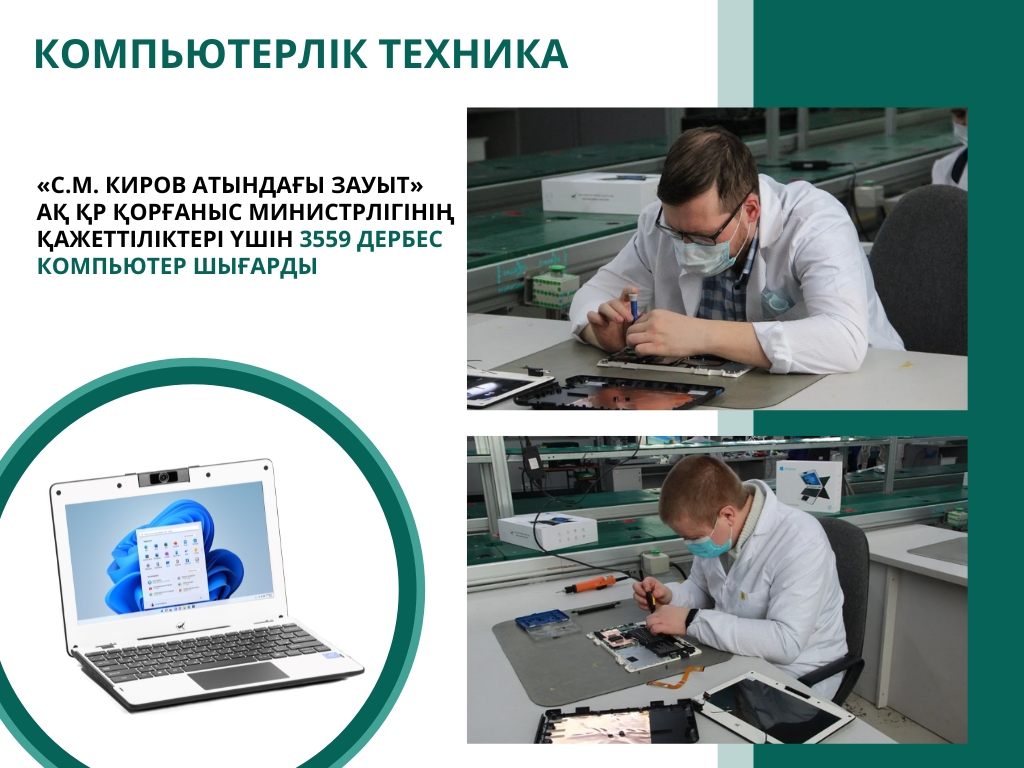 КОМПЬЮТЕРЛІК ТЕХНИКА

«С.М. КИРОВ АТЫНДАҒЫ ЗАУЫТ» АҚ ҚР ҚОРҒАНЫС МИНИСТРЛІГІНІҢ ҚАЖЕТТІЛІКТЕРІ ҮШІН 3559 ДЕРБЕС КОМПЬЮТЕР ШЫҒАРДЫ